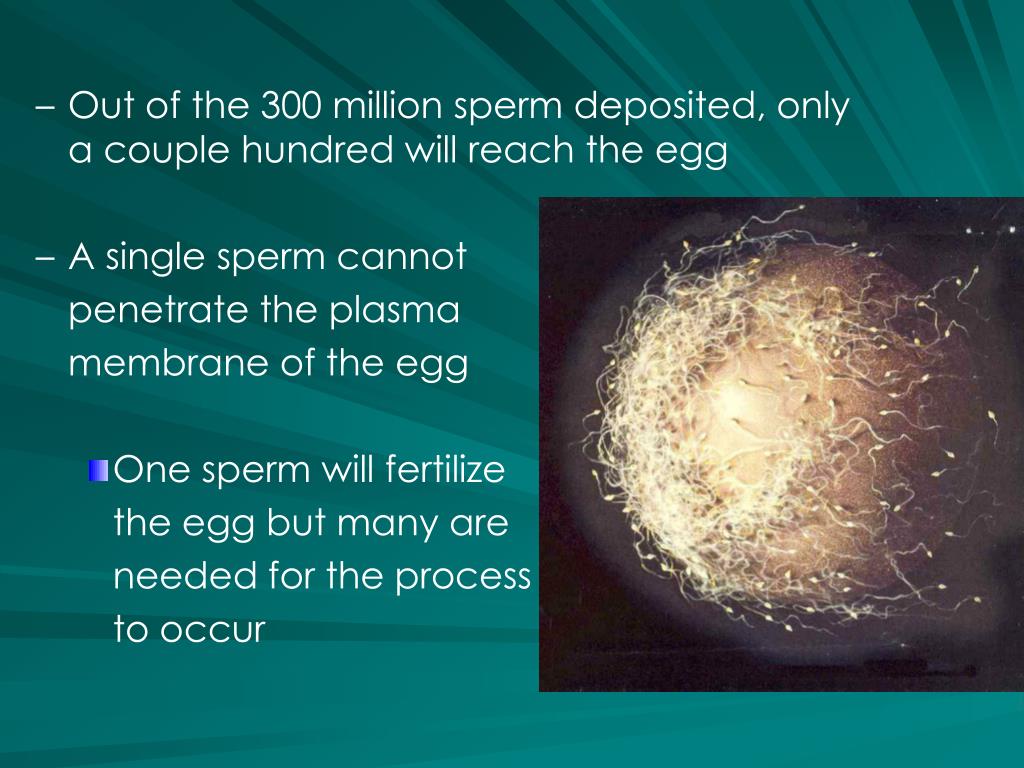 – Out of the 300 million sperm deposited, only a couple hundred will reach the egg

– A single sperm cannot penetrate the plasma membrane of the egg

One sperm will fertilize the egg but many are needed for the process to occur